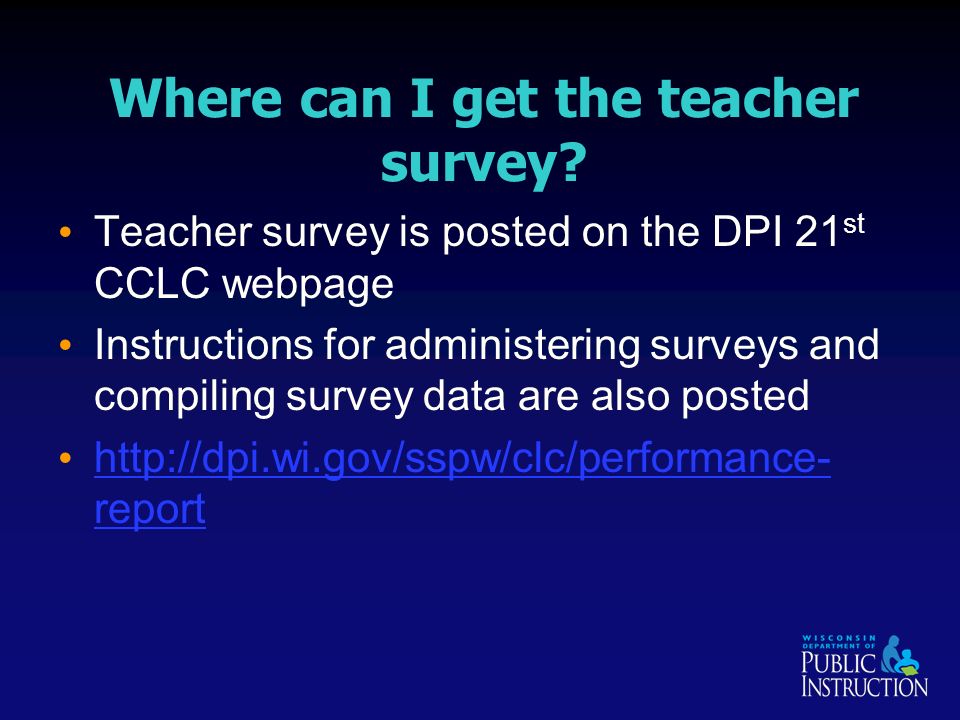 Where can I get the teacher survey?

• Teacher survey is posted on the DPI 21$^{st}$ CCLC webpage
• Instructions for administering surveys and compiling survey data are also posted
• http://dpi.wi.gov/sspw/clc/performance-report

WISCONSIN DEPARTMENT OF PUBLIC INSTRUCTION